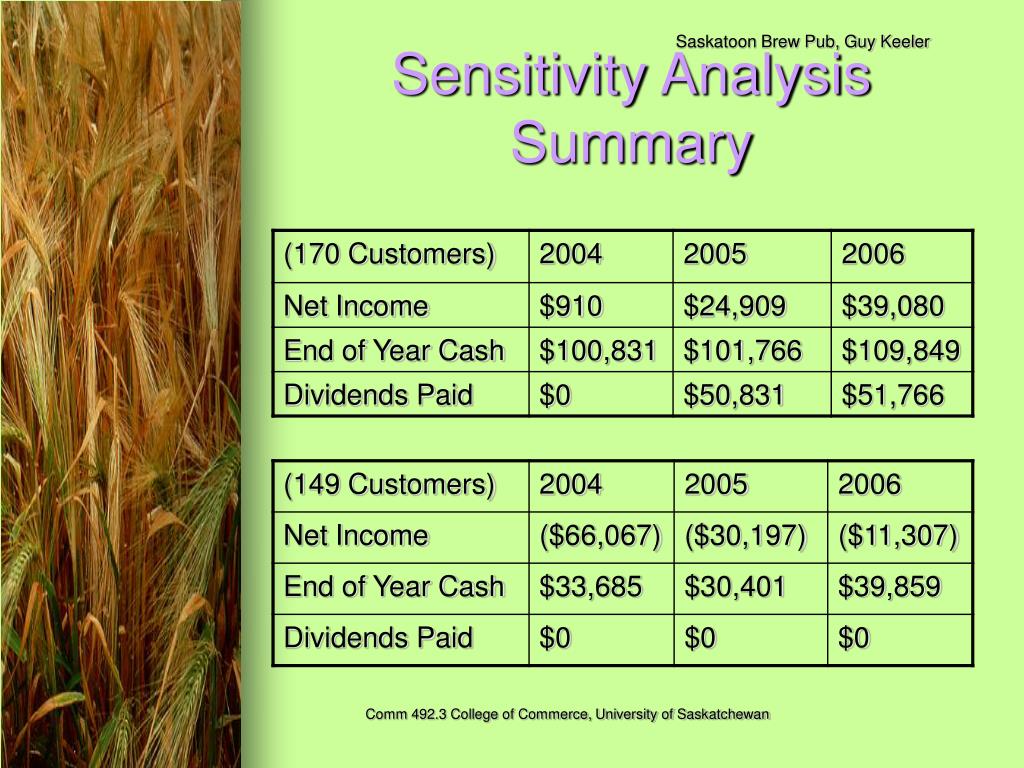 Saskatoon Brew Pub, Guy Keeler

Sensitivity Analysis Summary

| (170 Customers) | 2004 | 2005 | 2006 |
|---|---|---|---|
| Net Income | \$910 | \$24,909 | \$39,080 |
| End of Year Cash | \$100,831 | \$101,766 | \$109,849 |
| Dividends Paid | \$0 | \$50,831 | \$51,766 |

| (149 Customers) | 2004 | 2005 | 2006 |
|---|---|---|---|
| Net Income | (\$66,067) | (\$30,197) | (\$11,307) |
| End of Year Cash | \$33,685 | \$30,401 | \$39,859 |
| Dividends Paid | \$0 | \$0 | \$0 |

Comm 492.3 College of Commerce, University of Saskatchewan